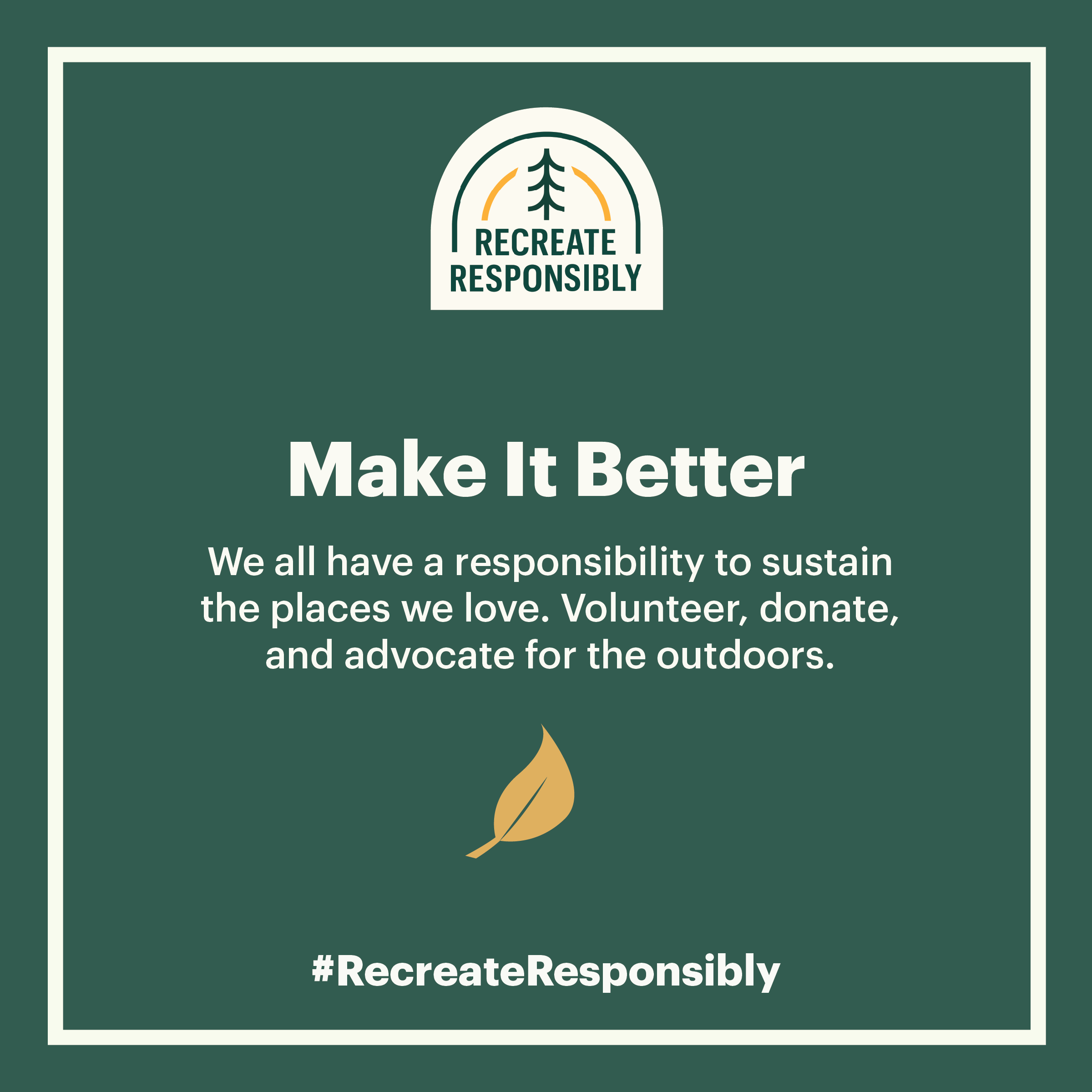 RECREATE RESPONSIBLY

Make It Better

We all have a responsibility to sustain the places we love. Volunteer, donate, and advocate for the outdoors.

#RecreateResponsibly